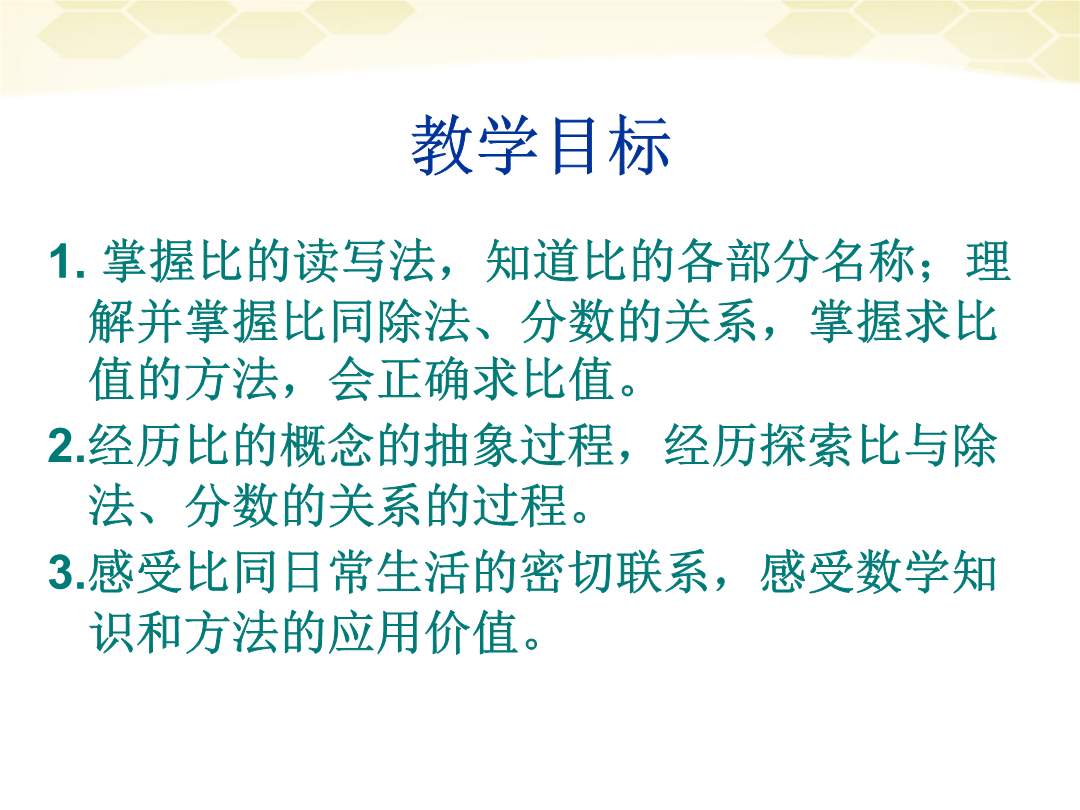 教学目标

1. 掌握比的读写法，知道比的各部分名称；理解并掌握比同除法、分数的关系，掌握求比值的方法，会正确求比值。

2.经历比的概念的抽象过程，经历探索比与除法、分数的关系的过程。

3.感受比同日常生活的密切联系，感受数学知识和方法的应用价值。